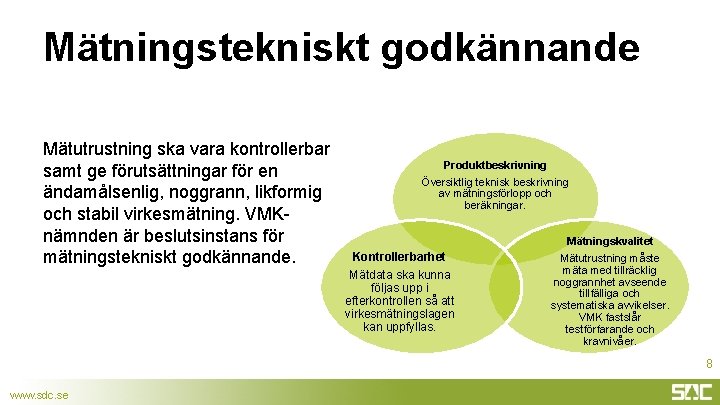 Mätningstekniskt godkännande

Mätutrustning ska vara kontrollerbar samt ge förutsättningar för en ändamålsenlig, noggrann, likformig och stabil virkesmätning. VMK-nämnden är beslutsinstans för mätningstekniskt godkännande.

Produktbeskrivning
Översiktlig teknisk beskrivning av mätningsförlopp och beräkningar.

Kontrollerbarhet
Mätdata ska kunna följas upp i efterkontrollen så att virkesmätningslagen kan uppfyllas.

Mätningskvalitet
Mätutrustning måste mäta med tillräcklig noggrannhet avseende tillfälliga och systematiska avvikelser. VMK fastslår testförfarande och kravnivåer.

8

www.sdc.se

SDC